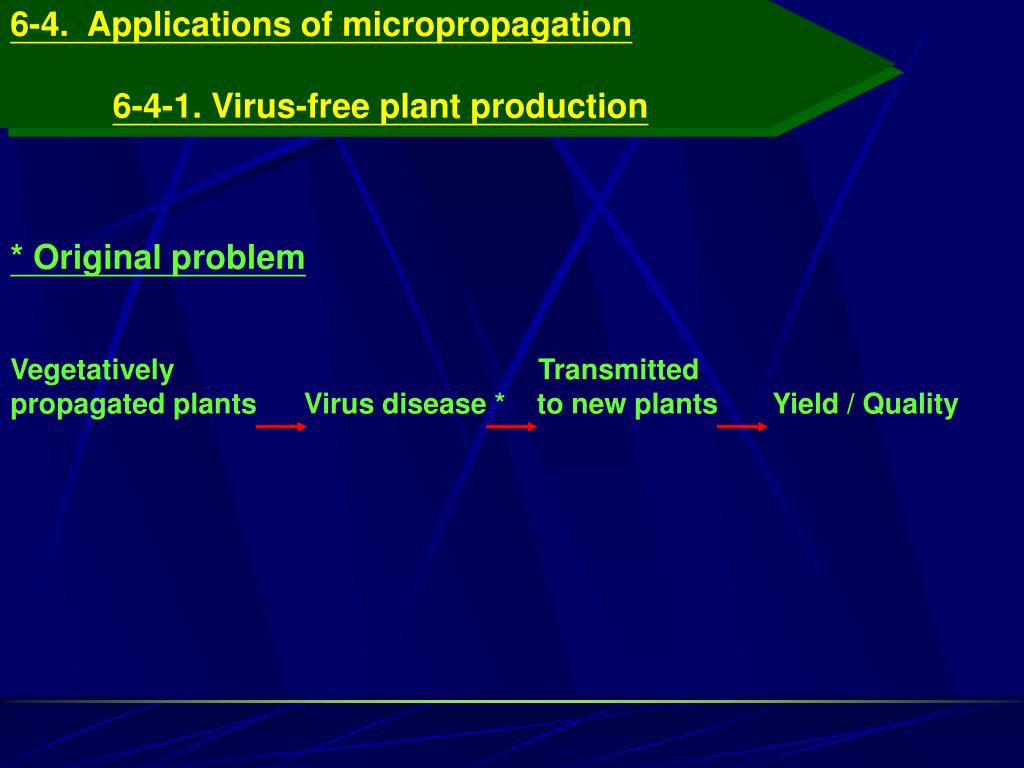 6-4. Applications of micropropagation

6-4-1. Virus-free plant production

* Original problem

Vegetatively propagated plants → Virus disease * → Transmitted to new plants → Yield / Quality